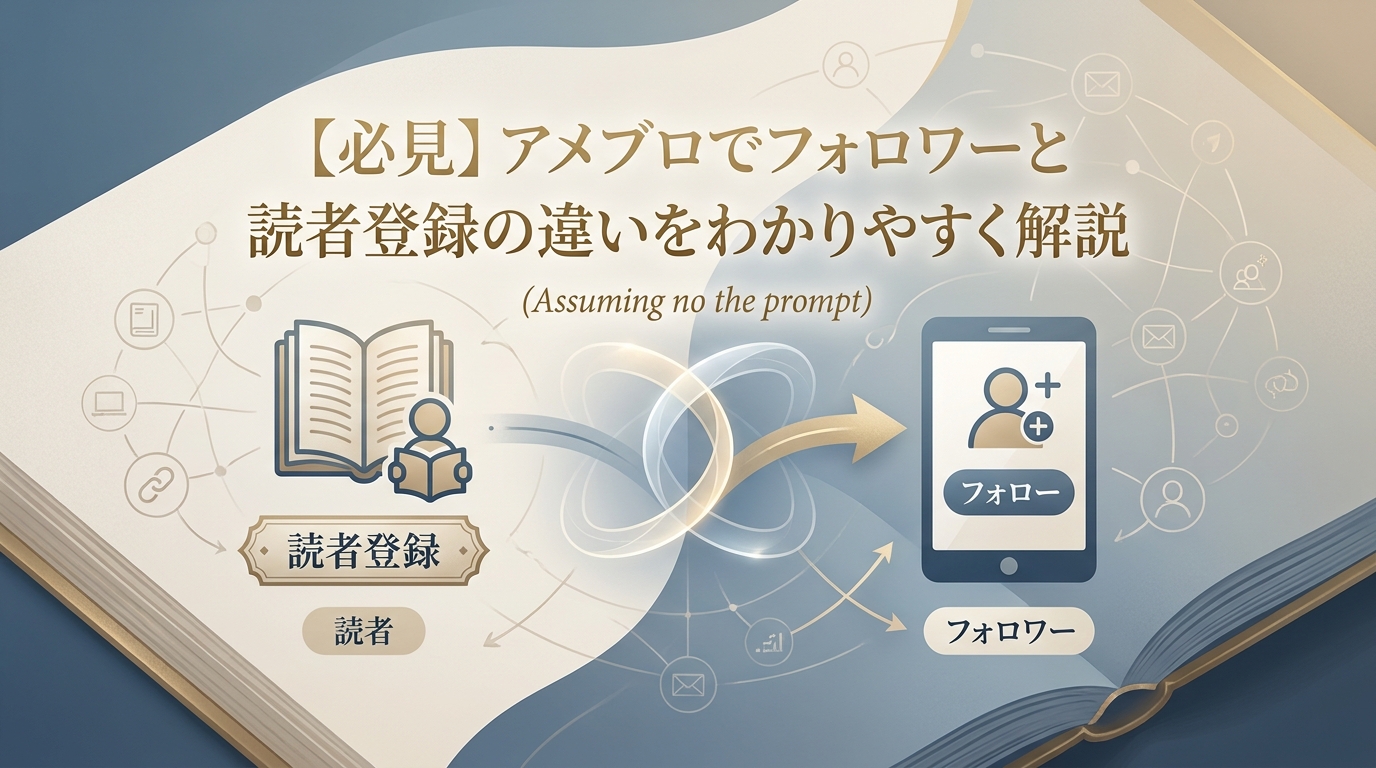 【必見】アメブロでフォロワーと読者登録の違いをわかりやすく解説

(Assuming no the prompt)

読者登録

読者

フォロー

フォロワー